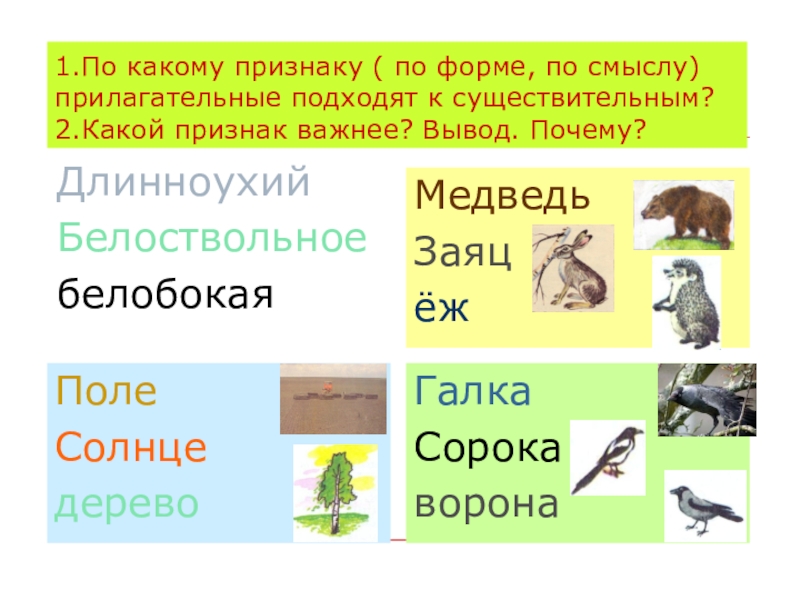 1.По какому признаку ( по форме, по смыслу) прилагательные подходят к существительным?
2.Какой признак важнее? Вывод. Почему?

Длинноухий
Белоствольное
белобокая

Медведь
Заяц
ёж

Поле
Солнце
дерево

Галка
Сорока
ворона